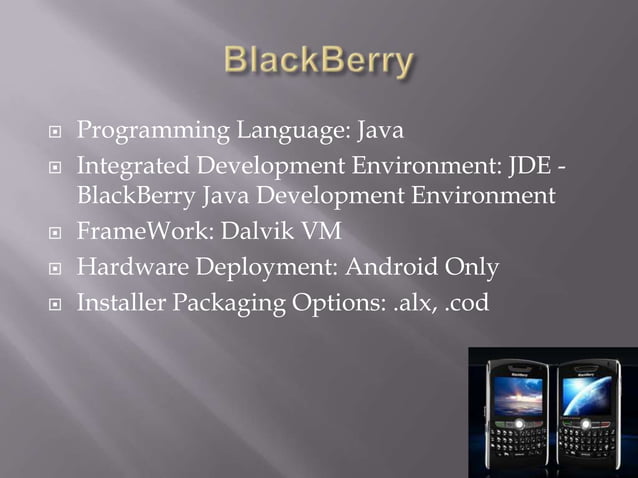 BlackBerry

- Programming Language: Java
- Integrated Development Environment: JDE - BlackBerry Java Development Environment
- FrameWork: Dalvik VM
- Hardware Deployment: Android Only
- Installer Packaging Options: .alx, .cod

BlackBerry
BlackBerry